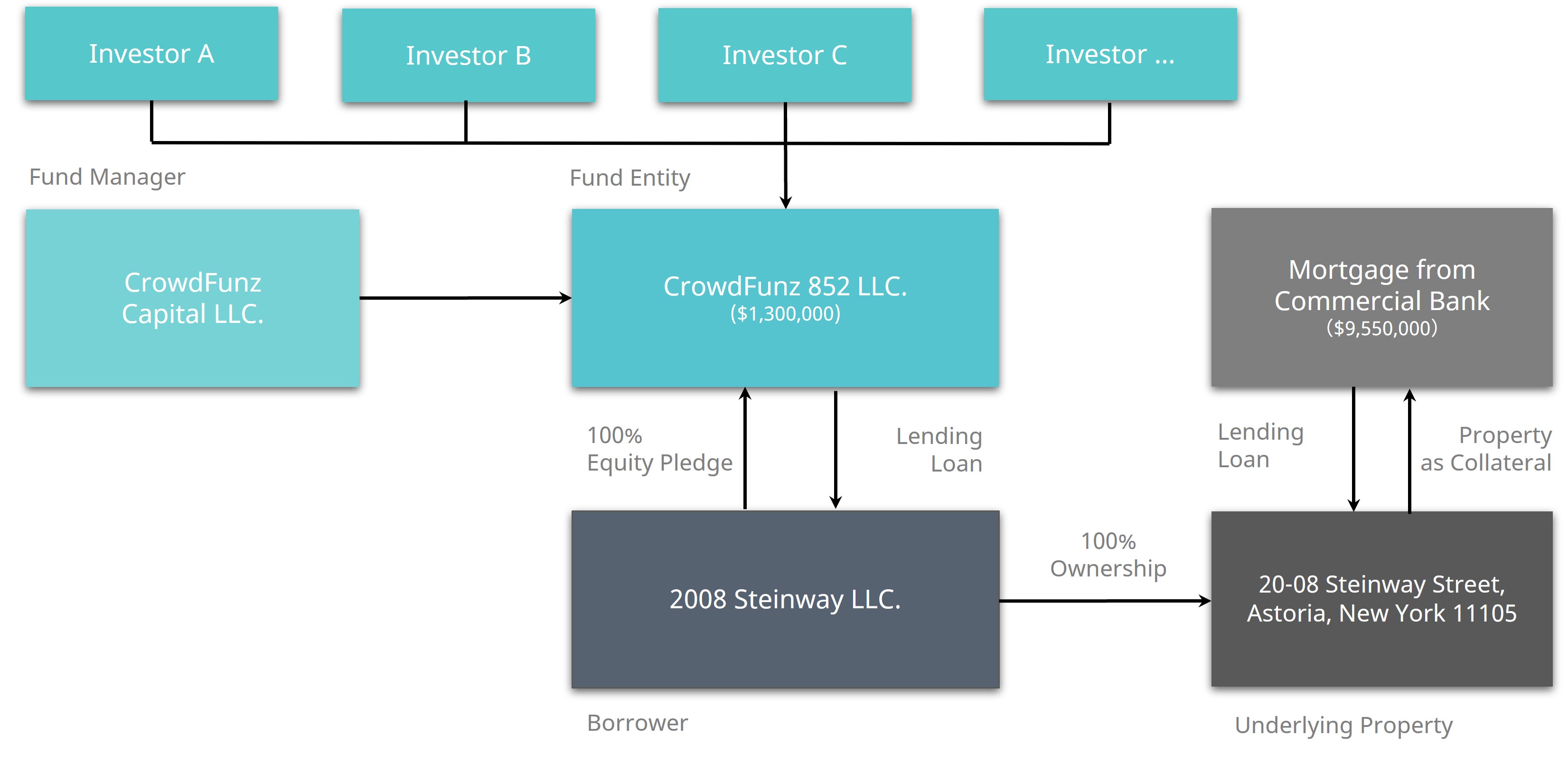 Investor A

Investor B

Investor C

Investor ...

Fund Manager

Fund Entity

CrowdFunz Capital LLC.

CrowdFunz 852 LLC.
($1,300,000)

Mortgage from Commercial Bank
($9,550,000)

100%
Equity Pledge

Lending
Loan

Lending
Loan

Property
as Collateral

2008 Steinway LLC.

100%
Ownership

20-08 Steinway Street,
Astoria, New York 11105

Borrower

Underlying Property